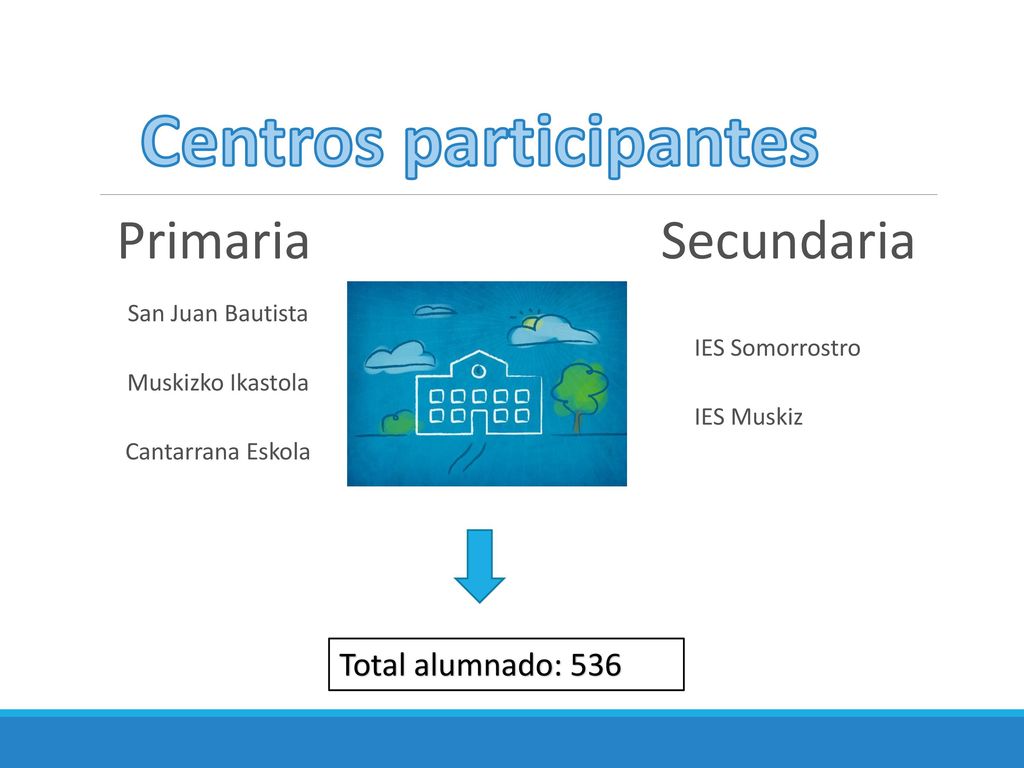 Centros participantes

Primaria

San Juan Bautista

Muskizko Ikastola

Cantarrana Eskola

Secundaria

IES Somorrostro

IES Muskiz

Total alumnado: 536